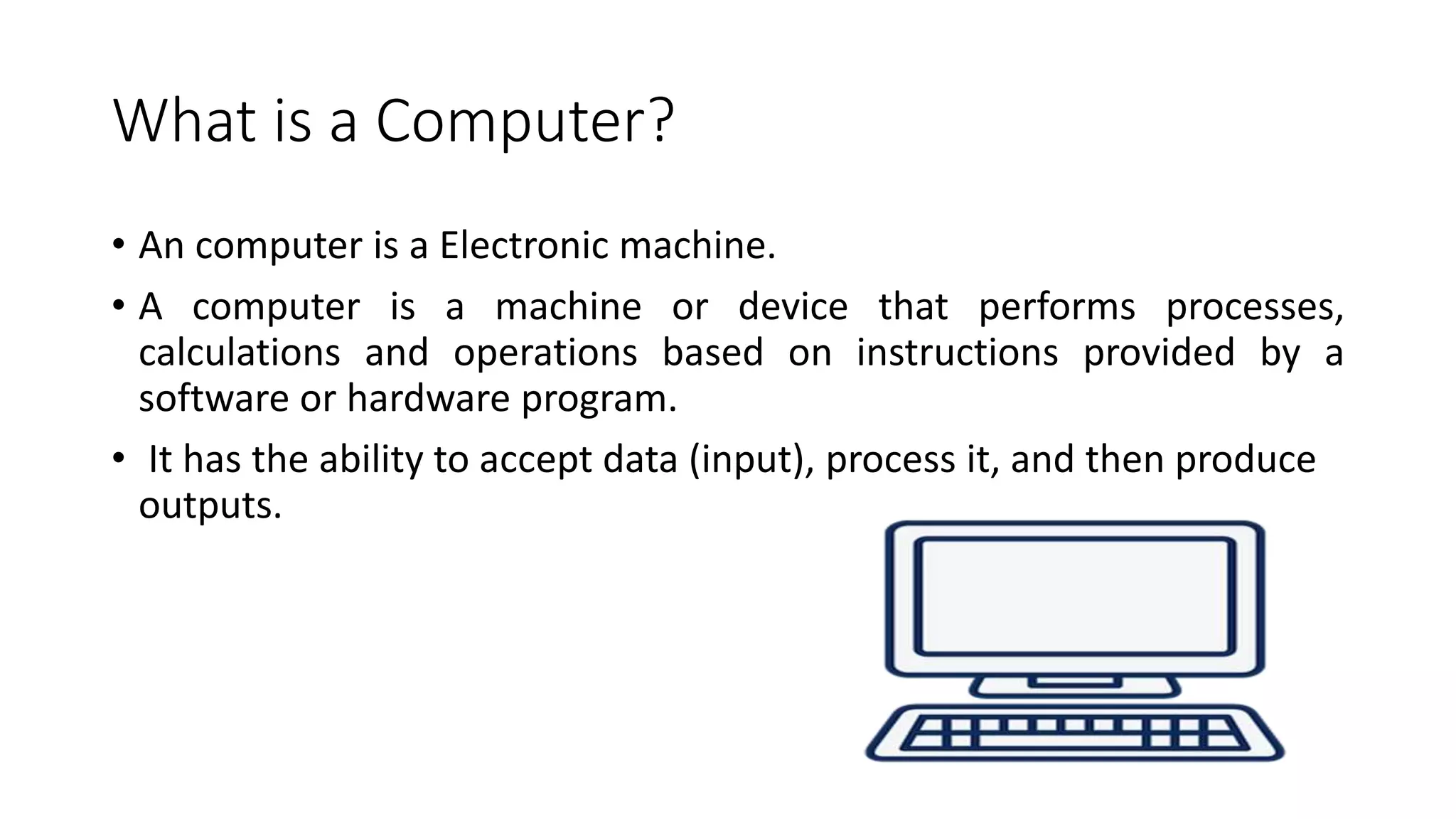 What is a Computer?

• An computer is a Electronic machine.

• A computer is a machine or device that performs processes, calculations and operations based on instructions provided by a software or hardware program.

• It has the ability to accept data (input), process it, and then produce outputs.